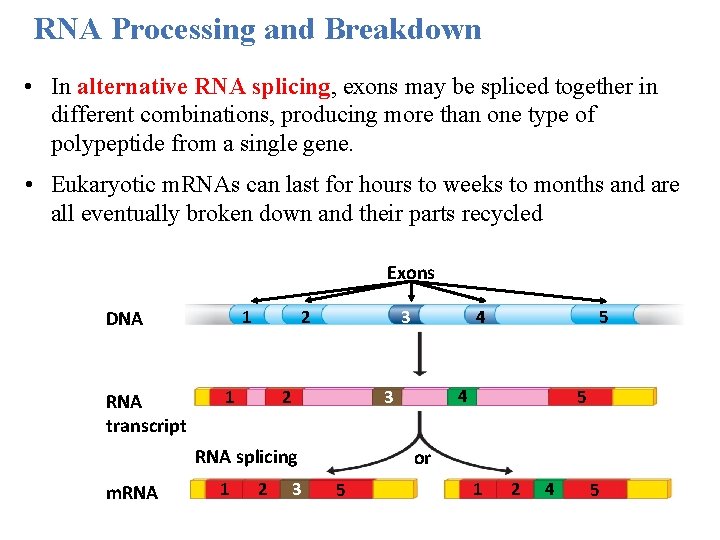 RNA Processing and Breakdown

• In alternative RNA splicing, exons may be spliced together in different combinations, producing more than one type of polypeptide from a single gene.

• Eukaryotic mRNAs can last for hours to weeks to months and are all eventually broken down and their parts recycled

Exons

DNA

1 2 3 4 5

RNA transcript

1 2 3 4 5

RNA splicing

or

mRNA

1 2 3 5

1 2 4 5